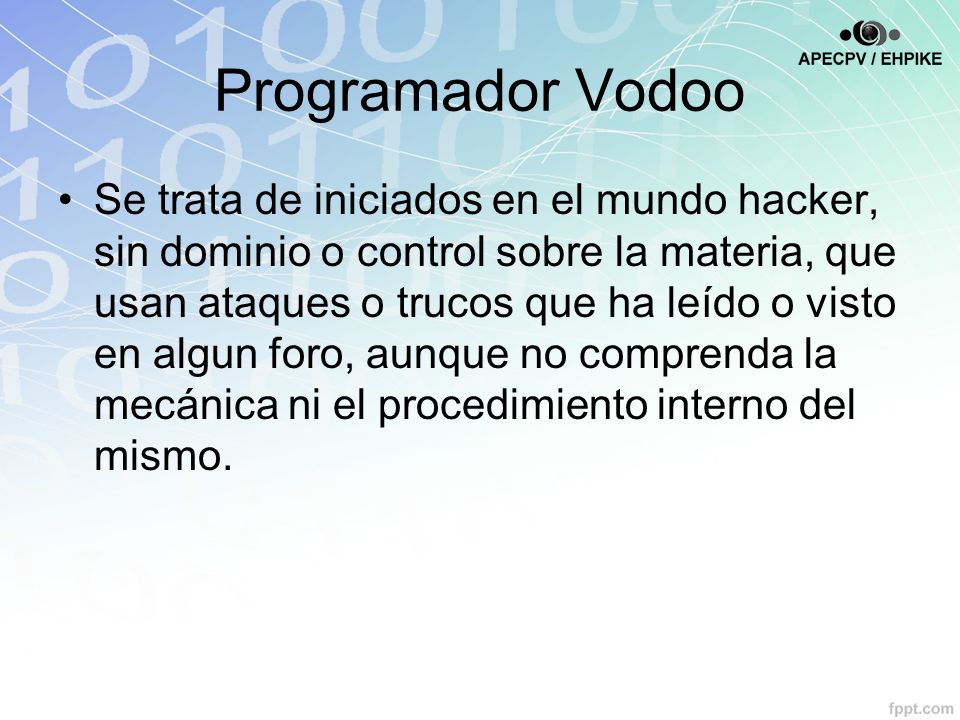 APECPV / EHPIKE

Programador Vodoo

• Se trata de iniciados en el mundo hacker, sin dominio o control sobre la materia, que usan ataques o trucos que ha leído o visto en algun foro, aunque no comprenda la mecánica ni el procedimiento interno del mismo.

fppt.com